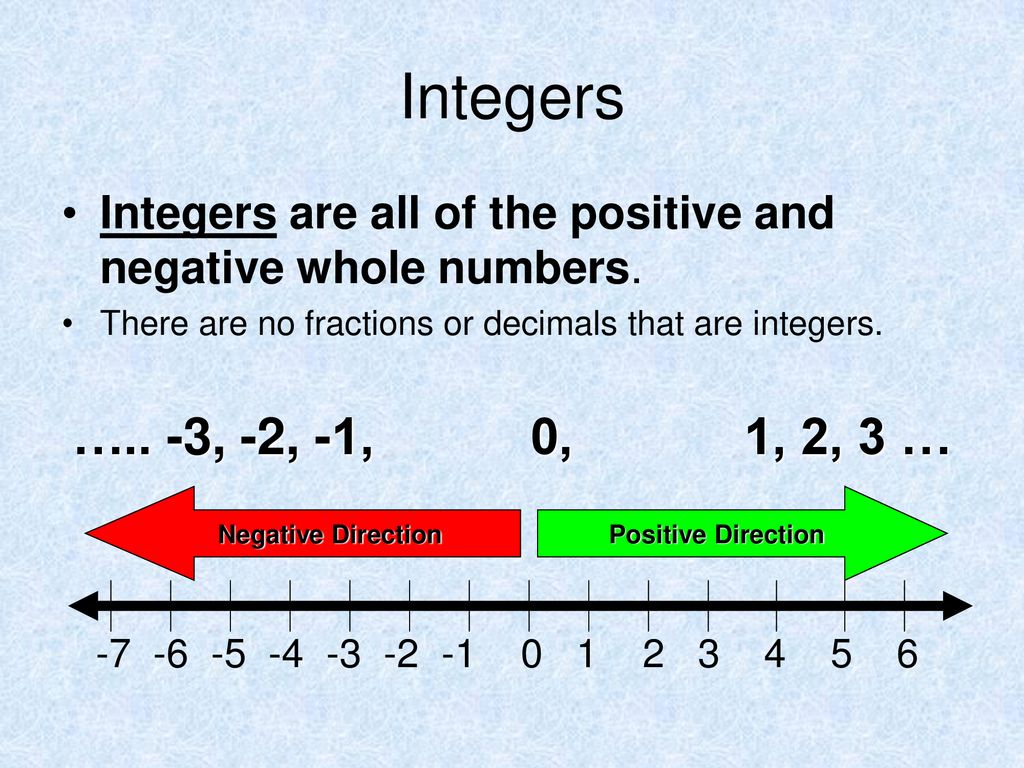 Integers

• Integers are all of the positive and negative whole numbers.

• There are no fractions or decimals that are integers.

….. -3, -2, -1, 0, 1, 2, 3 …

Negative Direction

Positive Direction

-7 -6 -5 -4 -3 -2 -1 0 1 2 3 4 5 6